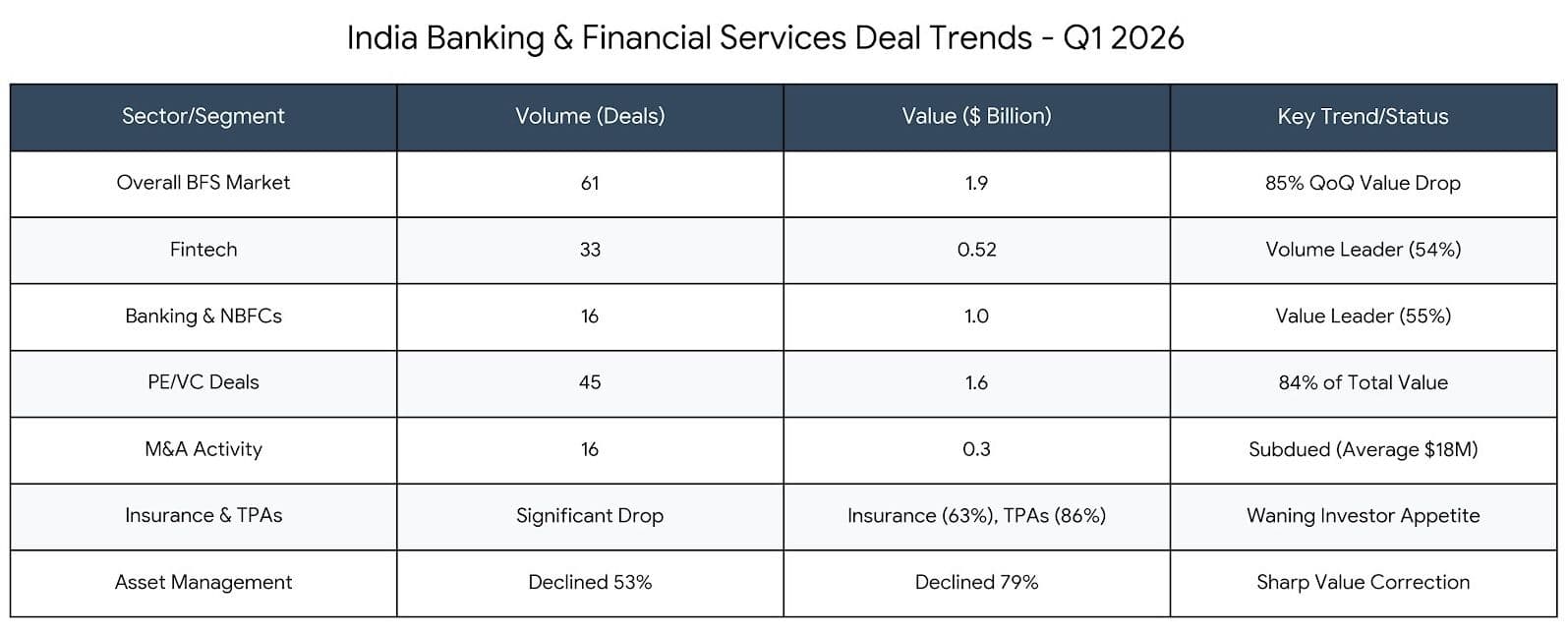 India Banking & Financial Services Deal Trends - Q1 2026

| Sector/Segment | Volume (Deals) | Value ($ Billion) | Key Trend/Status |
|---|---|---|---|
| Overall BFS Market | 61 | 1.9 | 85% QoQ Value Drop |
| Fintech | 33 | 0.52 | Volume Leader (54%) |
| Banking & NBFCs | 16 | 1.0 | Value Leader (55%) |
| PE/VC Deals | 45 | 1.6 | 84% of Total Value |
| M&A Activity | 16 | 0.3 | Subdued (Average $18M) |
| Insurance & TPAs | Significant Drop | Insurance (63%), TPAs (86%) | Waning Investor Appetite |
| Asset Management | Declined 53% | Declined 79% | Sharp Value Correction |